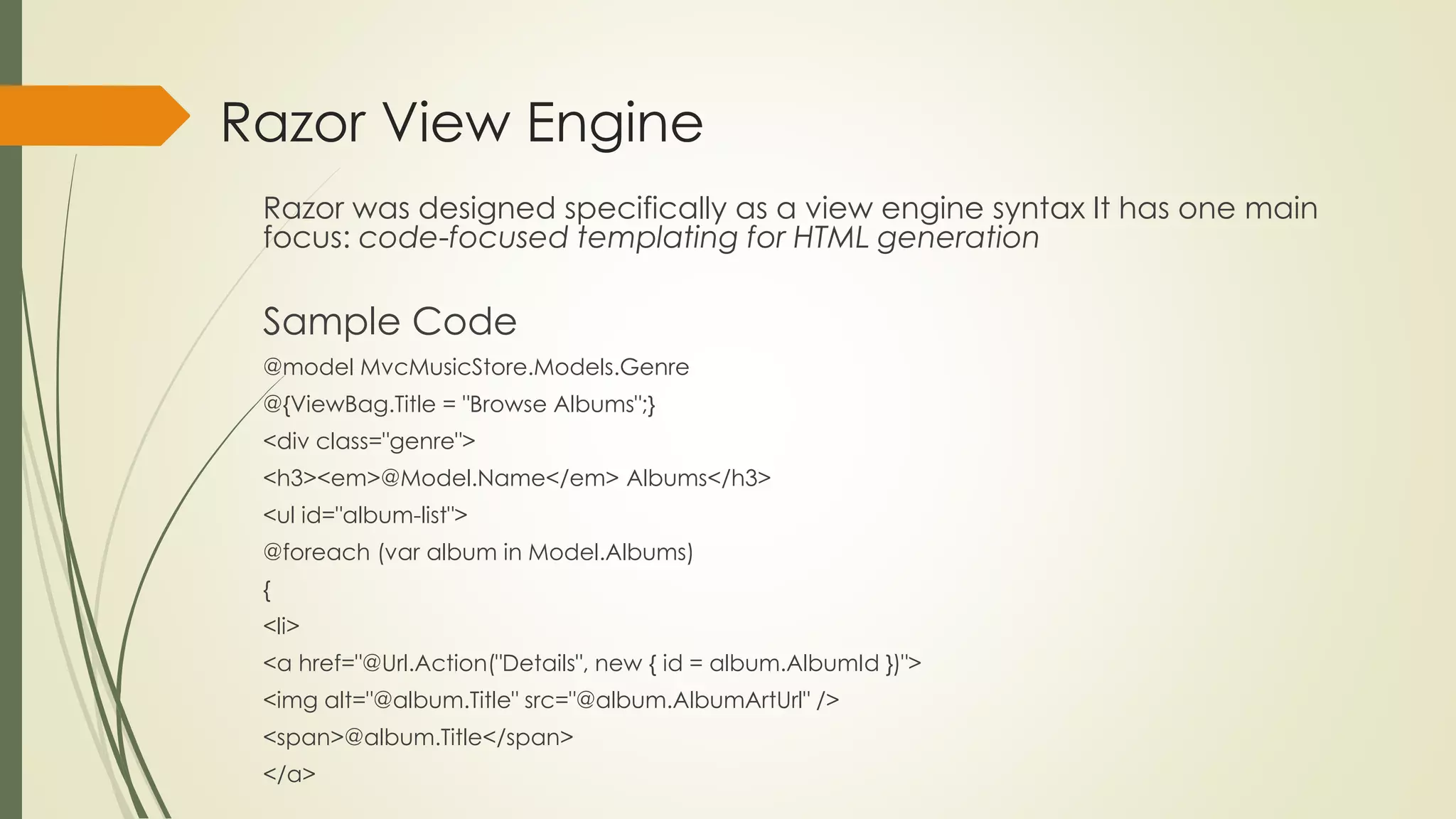 Razor View Engine

Razor was designed specifically as a view engine syntax It has one main focus: code-focused templating for HTML generation

Sample Code

@model MvcMusicStore.Models.Genre

@{ViewBag.Title = "Browse Albums";}

<div class="genre">

<h3><em>@Model.Name</em> Albums</h3>

<ul id="album-list">

@foreach (var album in Model.Albums)

{

<li>

<a href="@Url.Action("Details", new { id = album.AlbumId })">

<img alt="@album.Title" src="@album.AlbumArtUrl" />

<span>@album.Title</span>

</a>